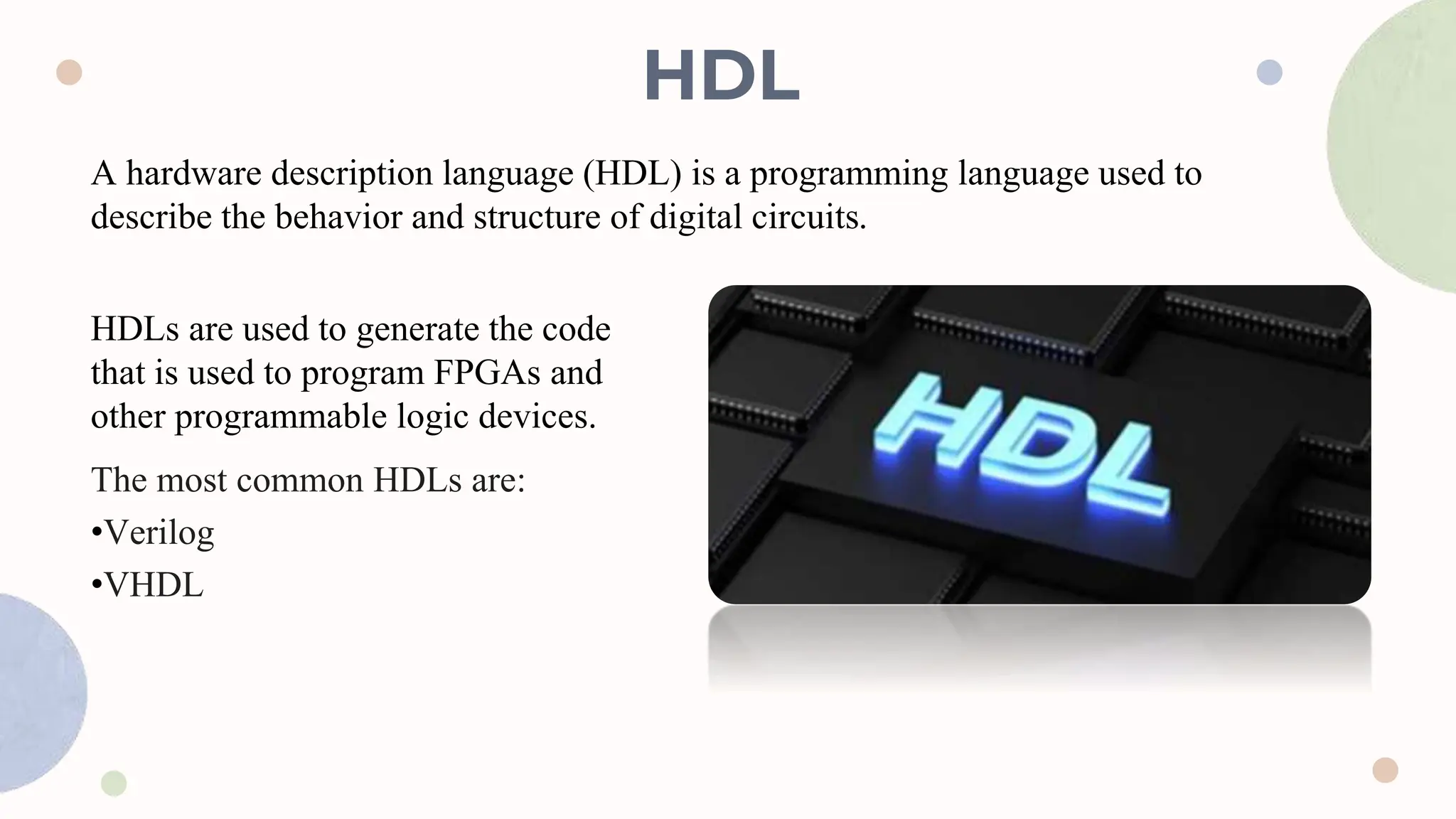 HDL

A hardware description language (HDL) is a programming language used to describe the behavior and structure of digital circuits.

HDLs are used to generate the code that is used to program FPGAs and other programmable logic devices.

The most common HDLs are:

•Verilog

•VHDL

HDL